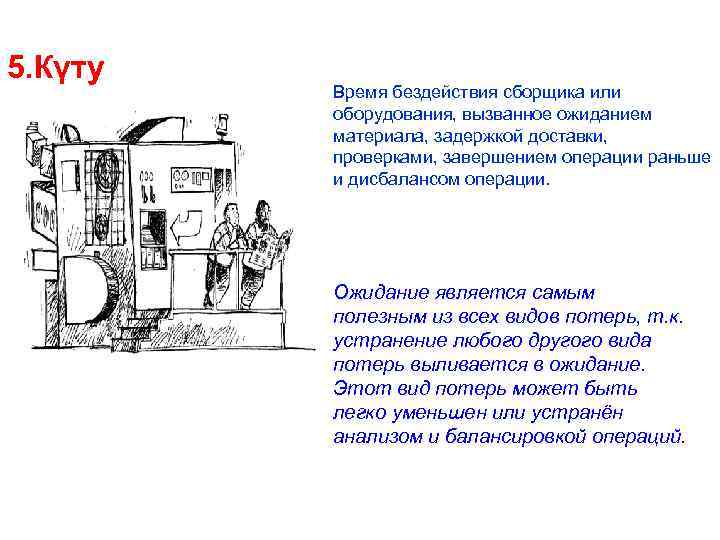 5.Күту

Время бездействия сборщика или оборудования, вызванное ожиданием материала, задержкой доставки, проверками, завершением операции раньше и дисбалансом операции.

Ожидание является самым полезным из всех видов потерь, т.к. устранение любого другого вида потерь выливается в ожидание. Этот вид потерь может быть легко уменьшен или устранён анализом и балансировкой операций.